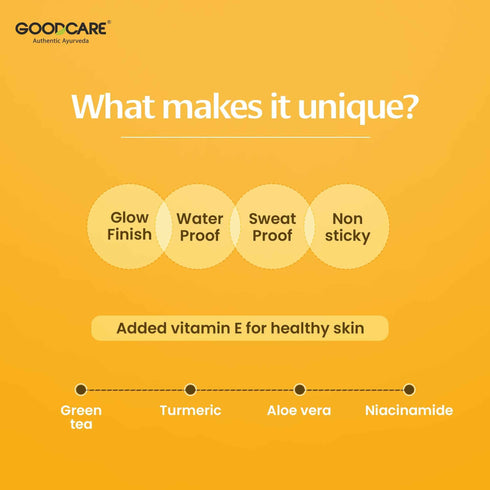 GOODCARE®
Authentic Ayurveda

What makes it unique?

Glow Finish

Water Proof

Sweat Proof

Non sticky

Added vitamin E for healthy skin

Green tea

Turmeric

Aloe vera

Niacinamide